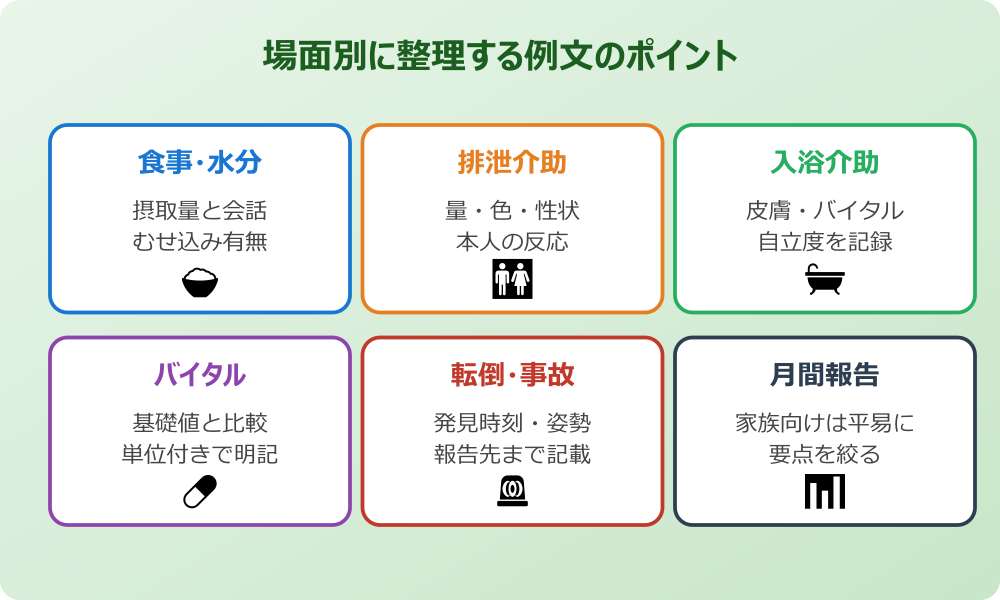 場面別に整理する例文のポイント

食事・水分

摂取量と会話
むせ込み有無

排泄介助

量・色・性状
本人の反応

入浴介助

皮膚・バイタル
自立度を記録

バイタル

基礎値と比較
単位付きで明記

転倒・事故

発見時刻・姿勢
報告先まで記載

月間報告

家族向けは平易に
要点を絞る